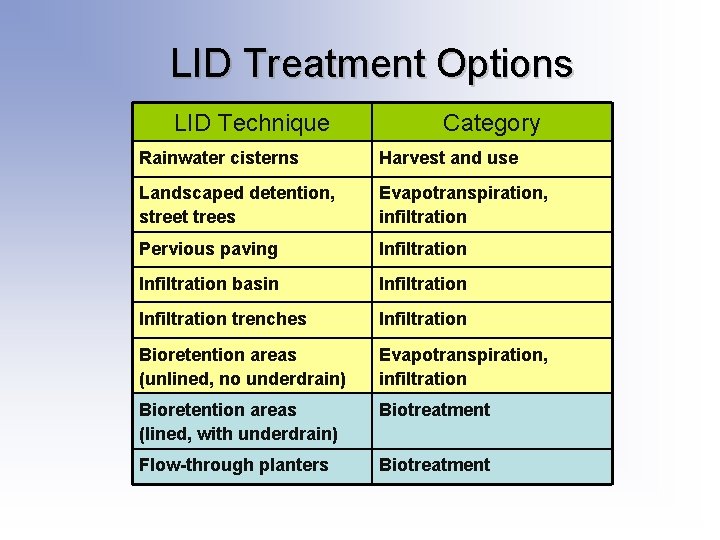 LID Treatment Options

| LID Technique | Category |
|---|---|
| Rainwater cisterns | Harvest and use |
| Landscaped detention, street trees | Evapotranspiration, infiltration |
| Pervious paving | Infiltration |
| Infiltration basin | Infiltration |
| Infiltration trenches | Infiltration |
| Bioretention areas (unlined, no underdrain) | Evapotranspiration, infiltration |
| Bioretention areas (lined, with underdrain) | Biotreatment |
| Flow-through planters | Biotreatment |